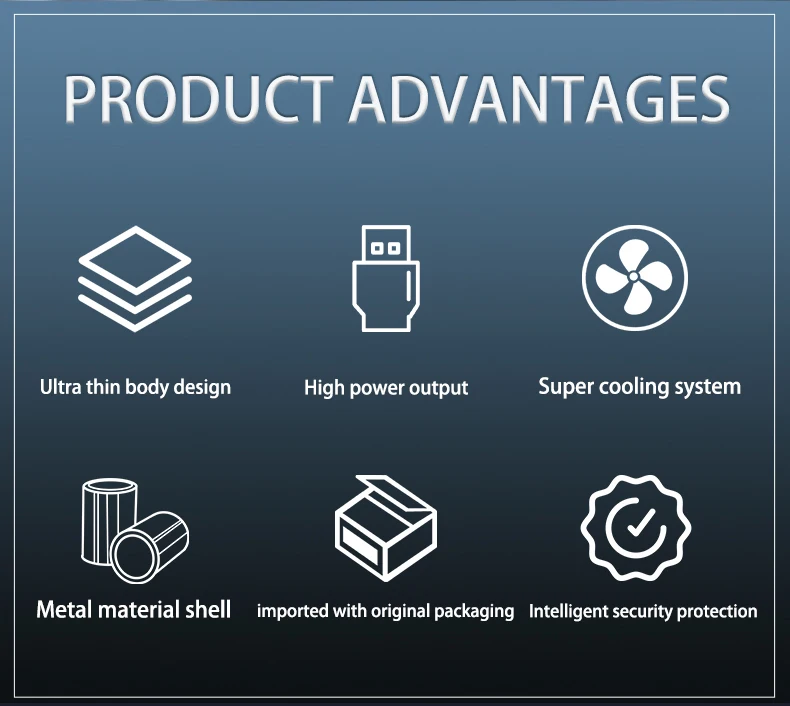 PRODUCT ADVANTAGES

Ultra thin body design

High power output

Super cooling system

Metal material shell

imported with original packaging

Intelligent security protection